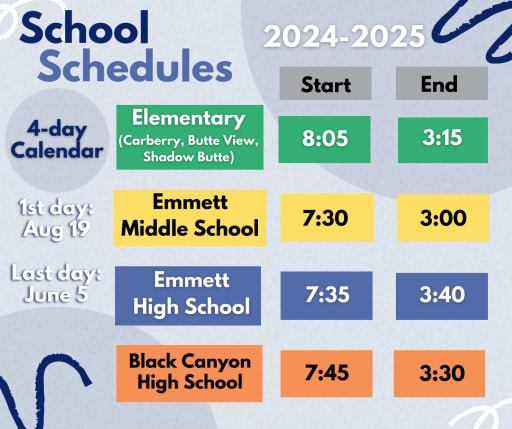 School Schedules

2024-2025

4-day Calendar

1st day: Aug 19

Last day: June 5

| | Start | End |
|---|---|---|
| Elementary (Carberry, Butte View, Shadow Butte) | 8:05 | 3:15 |
| Emmett Middle School | 7:30 | 3:00 |
| Emmett High School | 7:35 | 3:40 |
| Black Canyon High School | 7:45 | 3:30 |